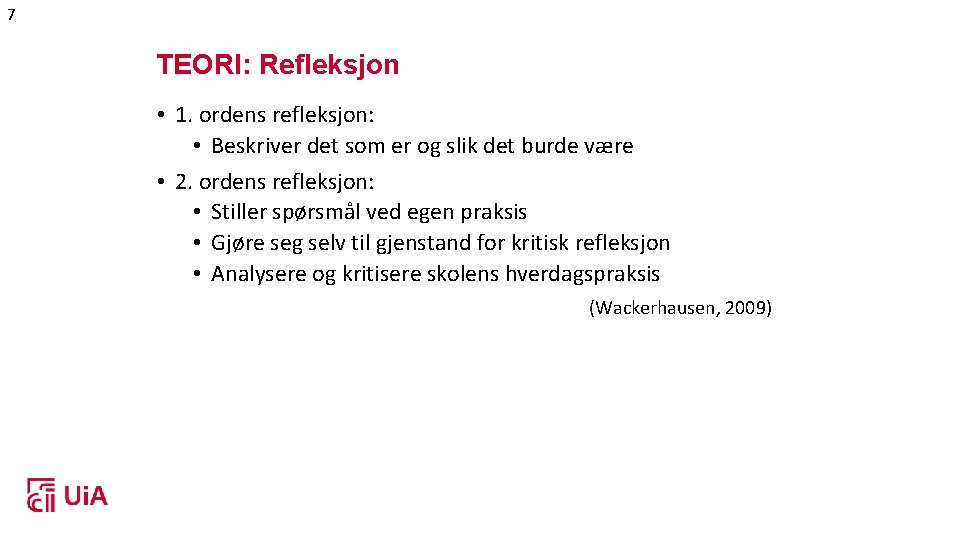 7

TEORI: Refleksjon

• 1. ordens refleksjon:
  • Beskriver det som er og slik det burde være
• 2. ordens refleksjon:
  • Stiller spørsmål ved egen praksis
  • Gjøre seg selv til gjenstand for kritisk refleksjon
  • Analysere og kritisere skolens hverdagspraksis

(Wackerhausen, 2009)

UiA